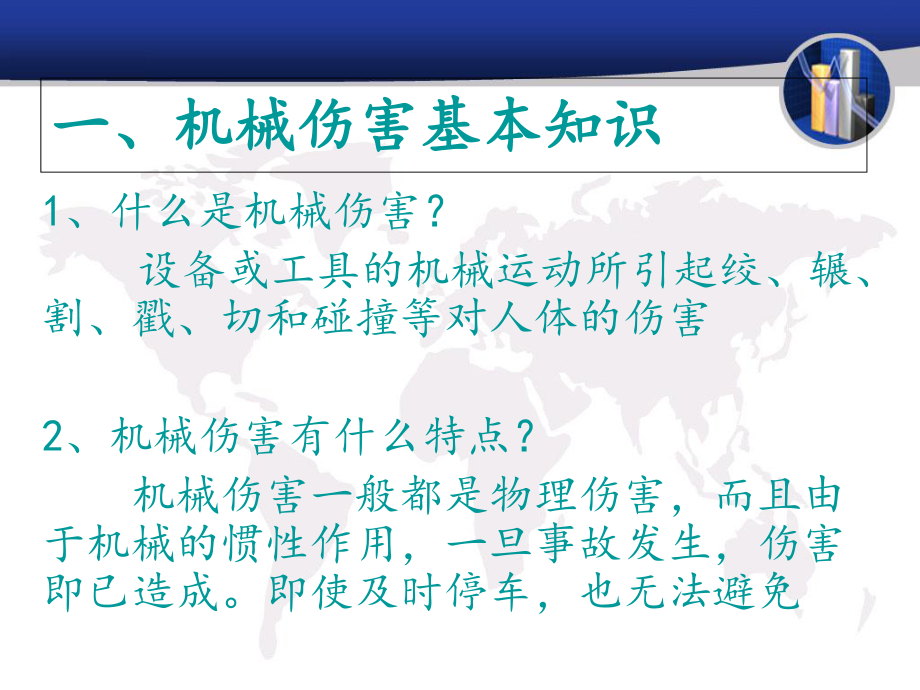 一、机械伤害基本知识

1、什么是机械伤害？

设备或工具的机械运动所引起绞、辗、割、戳、切和碰撞等对人体的伤害

2、机械伤害有什么特点？

机械伤害一般都是物理伤害，而且由于机械的惯性作用，一旦事故发生，伤害即已造成。即使及时停车，也无法避免